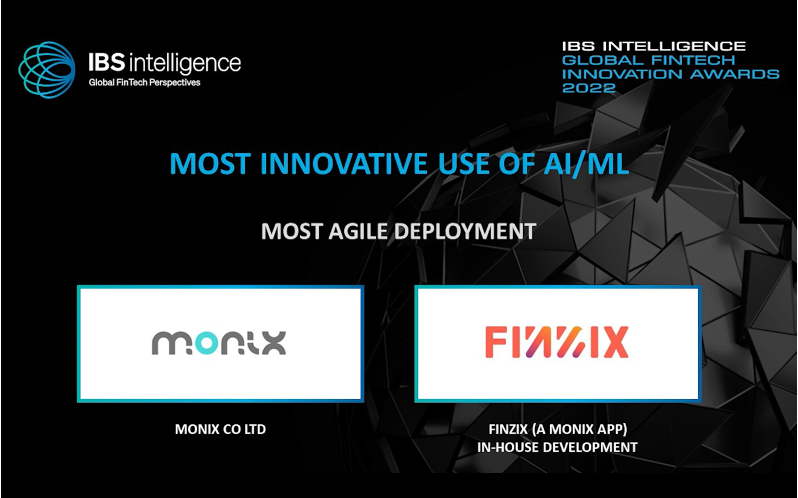 IBS intelligence
Global FinTech Perspectives

IBS INTELLIGENCE
GLOBAL FINTECH
INNOVATION AWARDS
2022

MOST INNOVATIVE USE OF AI/ML

MOST AGILE DEPLOYMENT

monix

FINZIX

MONIX CO LTD

FINZIX (A MONIX APP)
IN-HOUSE DEVELOPMENT